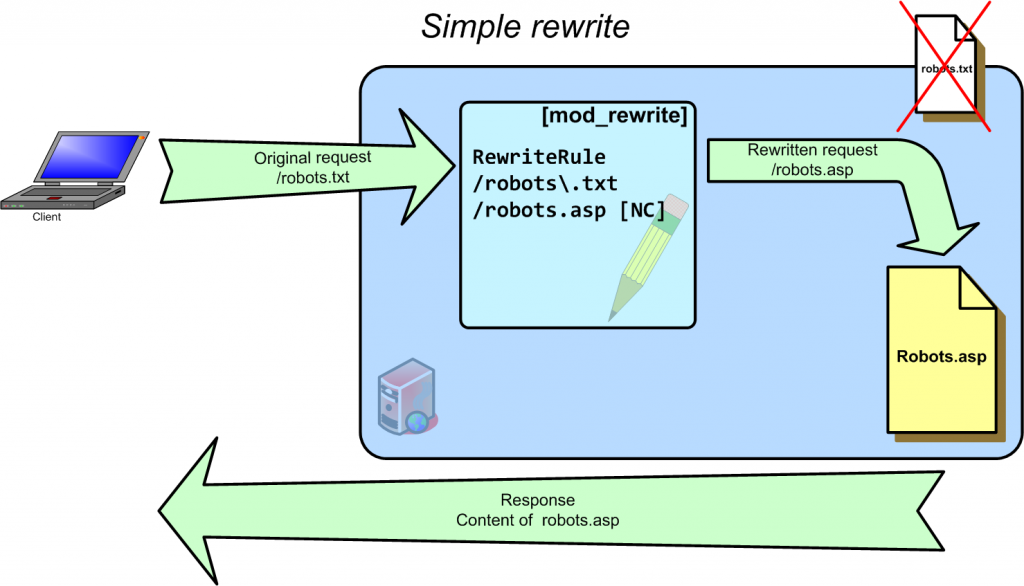 Simple rewrite

robots.txt

Client

Original request
/robots.txt

[mod_rewrite]

RewriteRule
/robots\.txt
/robots.asp [NC]

Rewritten request
/robots.asp

Robots.asp

Response
Content of robots.asp